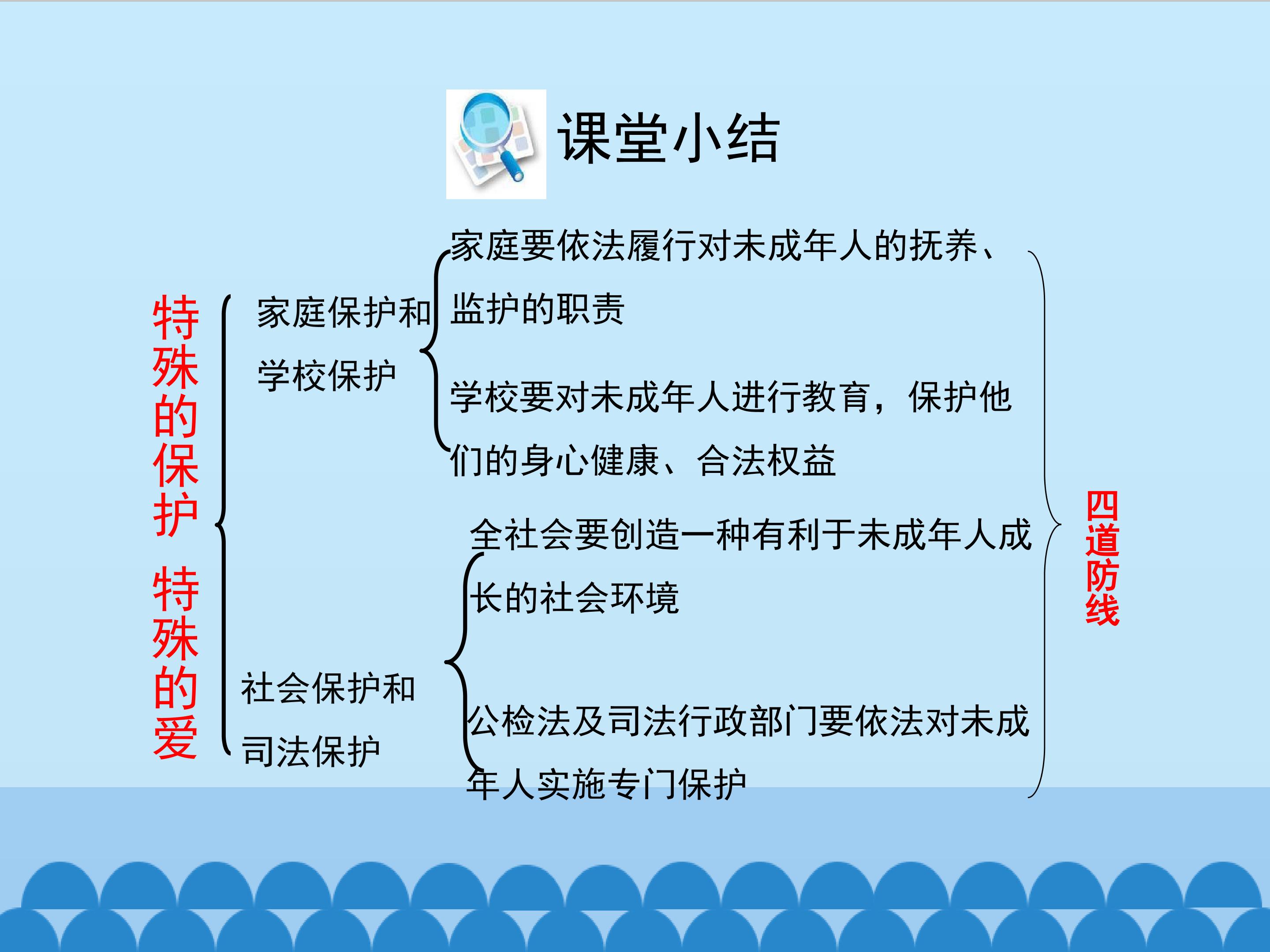 课堂小结

特殊的保护 特殊的爱

家庭保护和学校保护

家庭要依法履行对未成年人的抚养、监护的职责

学校要对未成年人进行教育，保护他们的身心健康、合法权益

社会保护和司法保护

全社会要创造一种有利于未成年人成长的社会环境

公检法及司法行政部门要依法对未成年人实施专门保护

四道防线